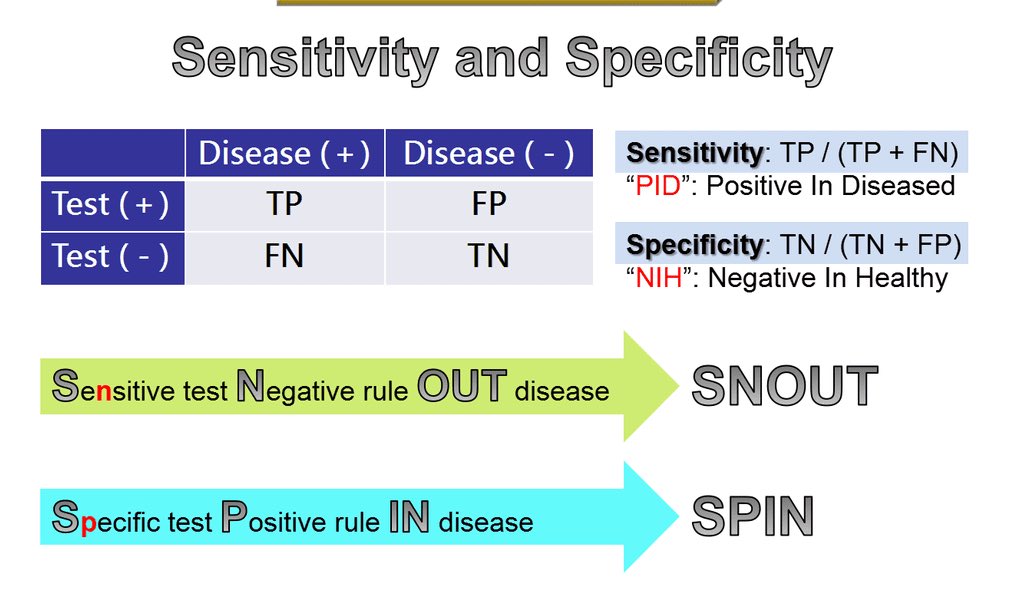 Sensitivity and Specificity

| | Disease ( + ) | Disease ( - ) |
|---|---|---|
| Test ( + ) | TP | FP |
| Test ( - ) | FN | TN |

Sensitivity: TP / (TP + FN)
“PID”: Positive In Diseased

Specificity: TN / (TN + FP)
“NIH”: Negative In Healthy

Sensitive test Negative rule OUT disease

SNOUT

Specific test Positive rule IN disease

SPIN